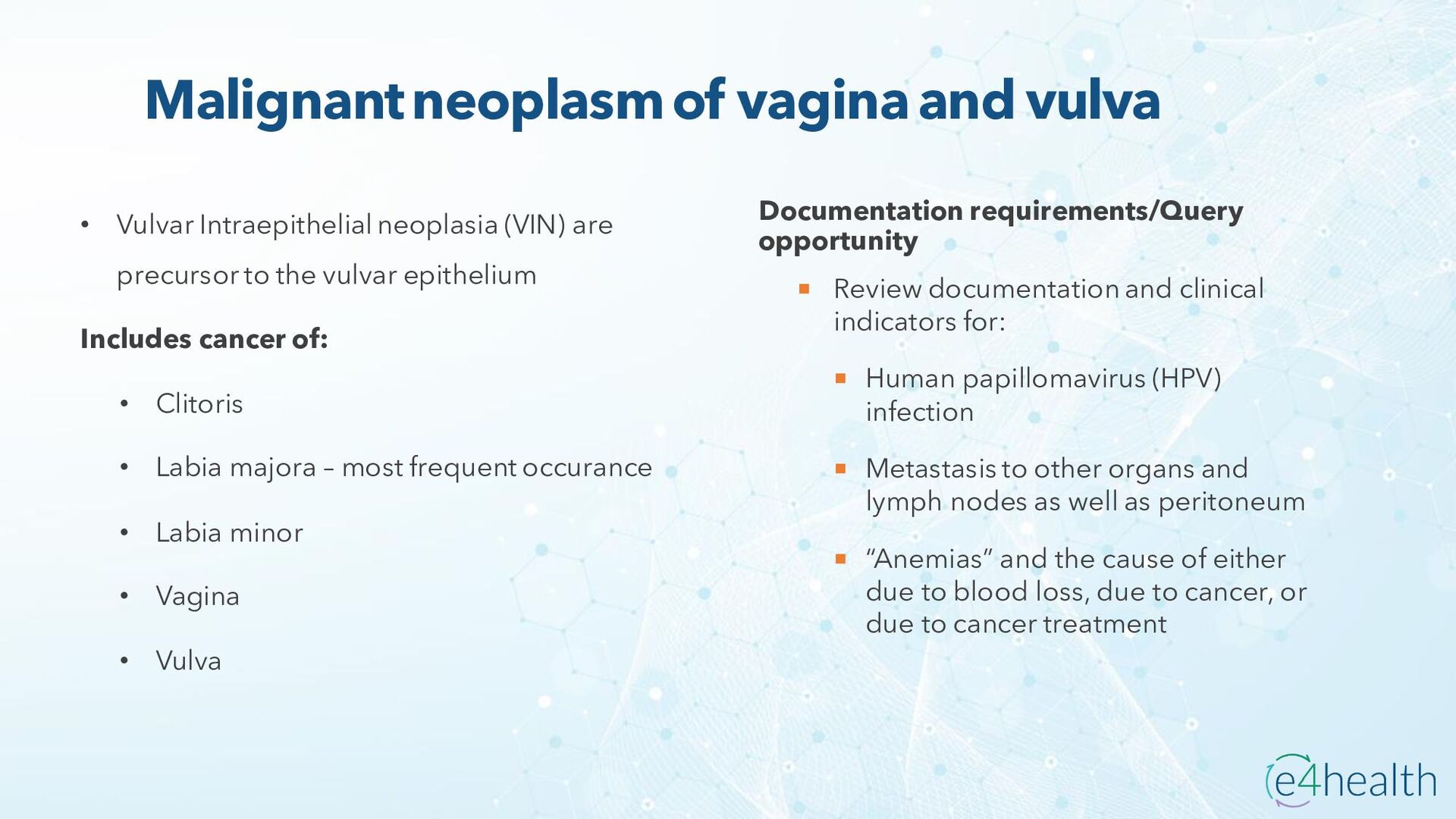 Malignant neoplasm of vagina and vulva

• Vulvar Intraepithelial neoplasia (VIN) are precursor to the vulvar epithelium

Includes cancer of:

• Clitoris

• Labia majora – most frequent occurance

• Labia minor

• Vagina

• Vulva

Documentation requirements/Query opportunity

▪ Review documentation and clinical indicators for:

▪ Human papillomavirus (HPV) infection

▪ Metastasis to other organs and lymph nodes as well as peritoneum

▪ "Anemias" and the cause of either due to blood loss, due to cancer, or due to cancer treatment

e4health